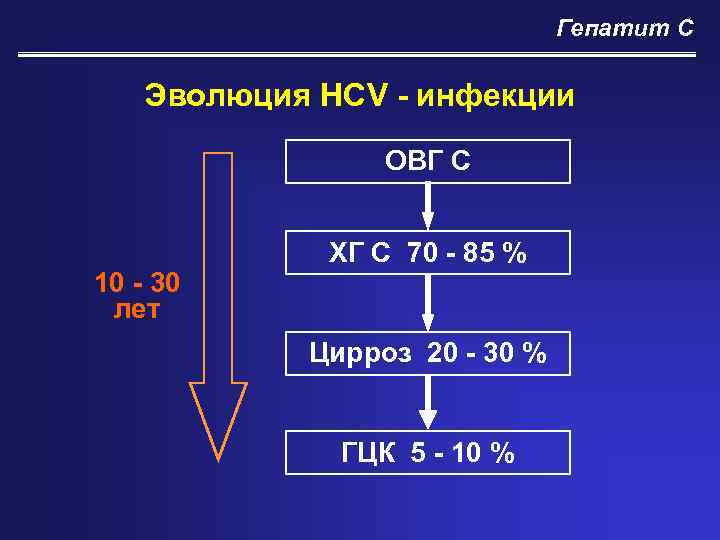 Гепатит С

Эволюция HCV - инфекции

10 - 30 лет

ОВГ С

ХГ С 70 - 85 %

Цирроз 20 - 30 %

ГЦК 5 - 10 %